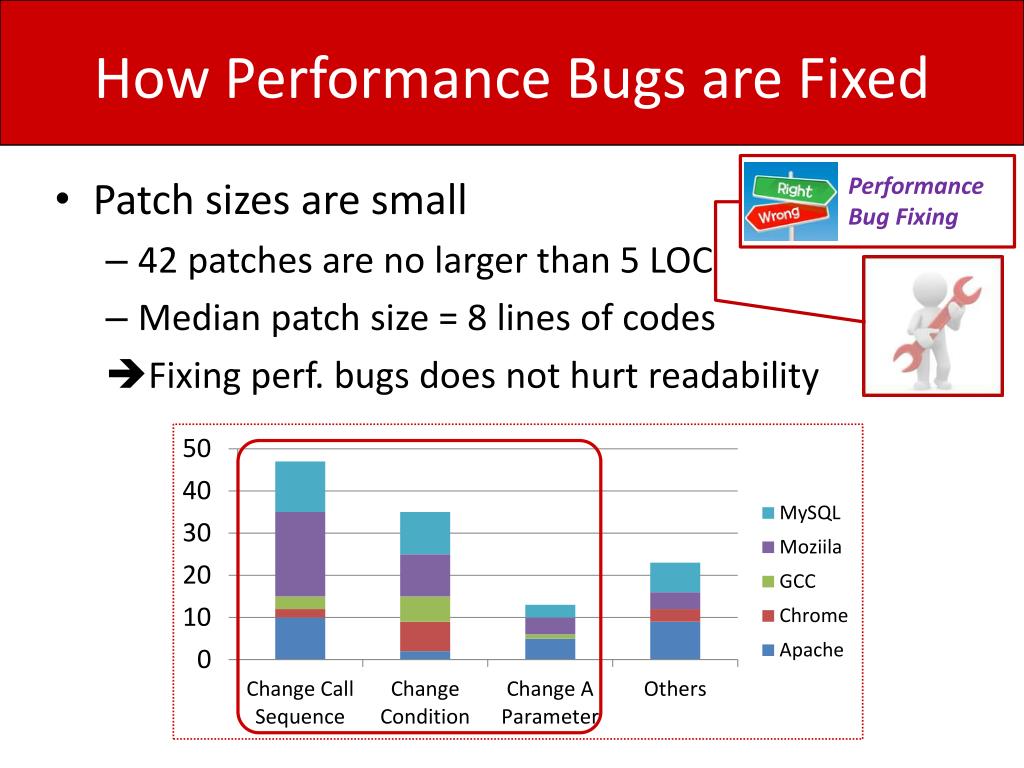 How Performance Bugs are Fixed

• Patch sizes are small
– 42 patches are no larger than 5 LOC
– Median patch size = 8 lines of codes
➔Fixing perf. bugs does not hurt readability

Right
Wrong
Performance Bug Fixing

50
40
30
20
10
0

Change Call Sequence
Change Condition
Change A Parameter
Others

MySQL
Moziila
GCC
Chrome
Apache